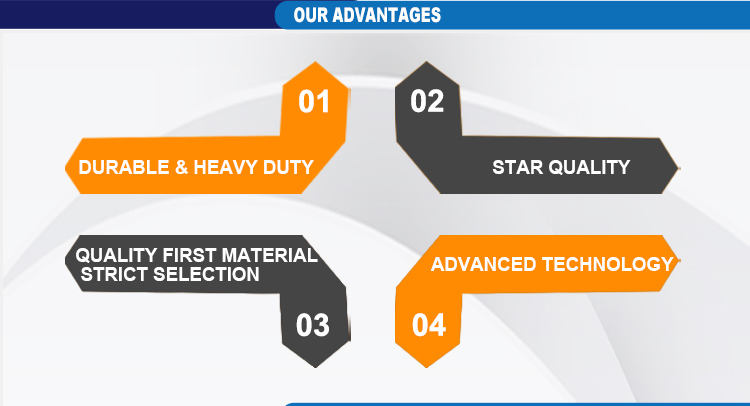 OUR ADVANTAGES

01

DURABLE & HEAVY DUTY

02

STAR QUALITY

QUALITY FIRST MATERIAL STRICT SELECTION

03

ADVANCED TECHNOLOGY

04